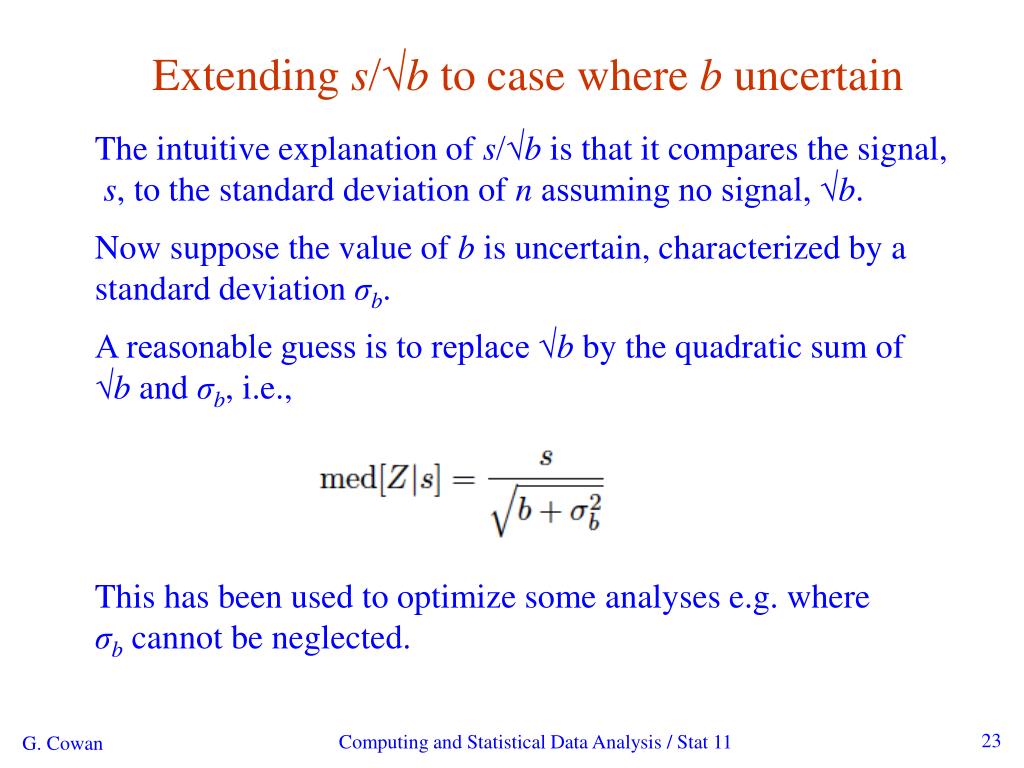 Extending $s/\sqrt{b}$ to case where $b$ uncertain

The intuitive explanation of $s/\sqrt{b}$ is that it compares the signal, $s$, to the standard deviation of $n$ assuming no signal, $\sqrt{b}$.

Now suppose the value of $b$ is uncertain, characterized by a standard deviation $\sigma_b$.

A reasonable guess is to replace $\sqrt{b}$ by the quadratic sum of $\sqrt{b}$ and $\sigma_b$, i.e.,

$\mathrm{med}[Z|s] = \frac{s}{\sqrt{b + \sigma_b^2}}$

This has been used to optimize some analyses e.g. where $\sigma_b$ cannot be neglected.

G. Cowan

Computing and Statistical Data Analysis / Stat 11

23